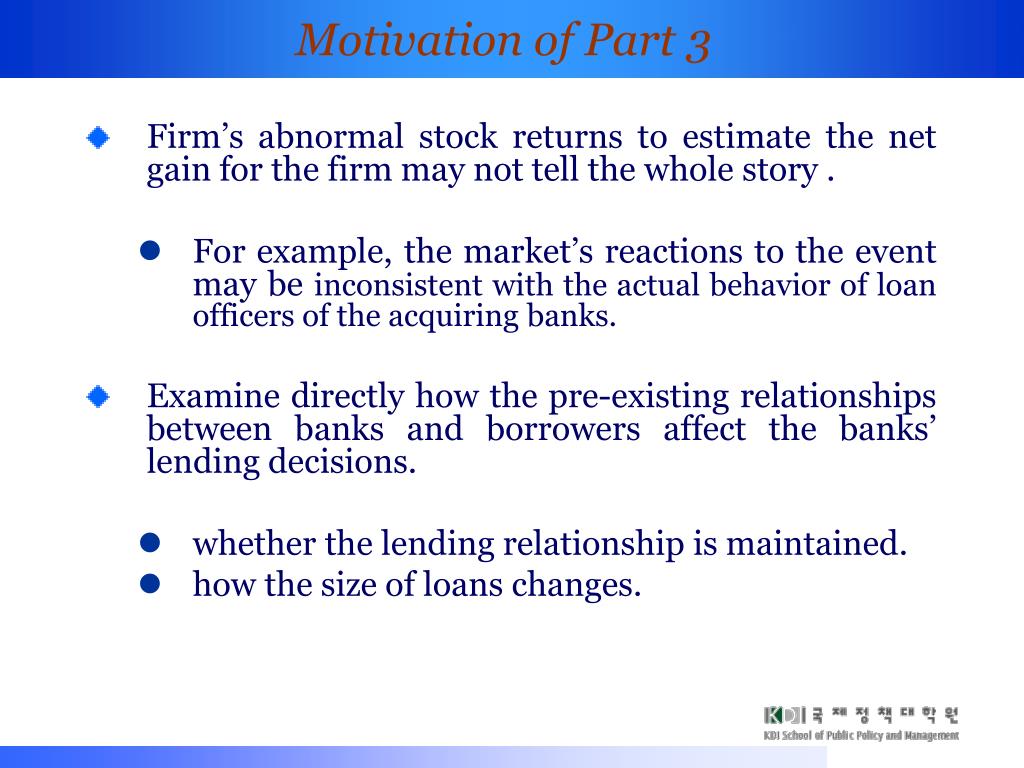 Motivation of Part 3

Firm's abnormal stock returns to estimate the net gain for the firm may not tell the whole story .

For example, the market's reactions to the event may be inconsistent with the actual behavior of loan officers of the acquiring banks.

Examine directly how the pre-existing relationships between banks and borrowers affect the banks' lending decisions.

whether the lending relationship is maintained.
how the size of loans changes.

KDI 국제정책대학원
KDI School of Public Policy and Management